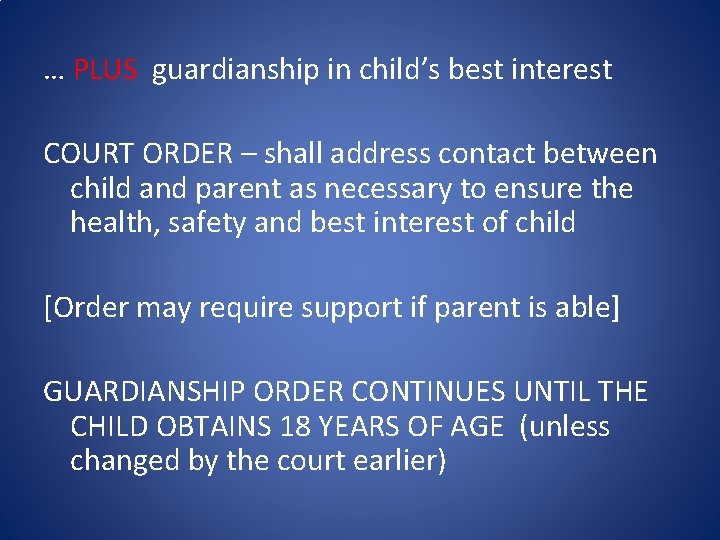 … PLUS guardianship in child’s best interest

COURT ORDER – shall address contact between child and parent as necessary to ensure the health, safety and best interest of child

[Order may require support if parent is able]

GUARDIANSHIP ORDER CONTINUES UNTIL THE CHILD OBTAINS 18 YEARS OF AGE (unless changed by the court earlier)